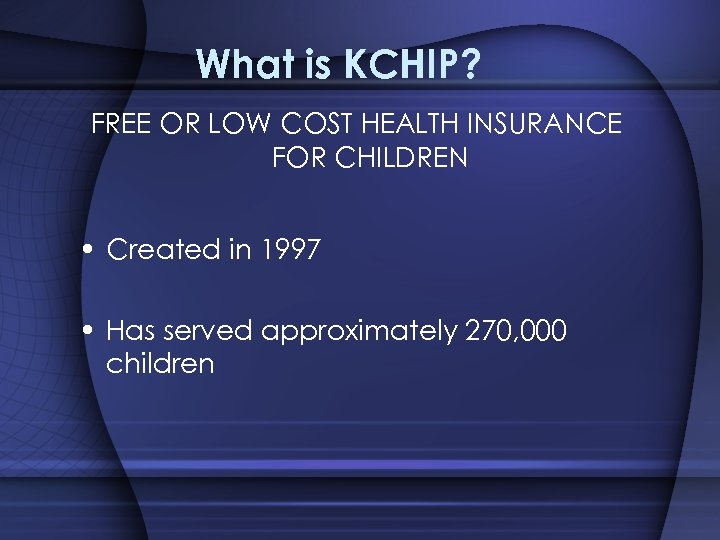 What is KCHIP?

FREE OR LOW COST HEALTH INSURANCE FOR CHILDREN

• Created in 1997

• Has served approximately 270,000 children